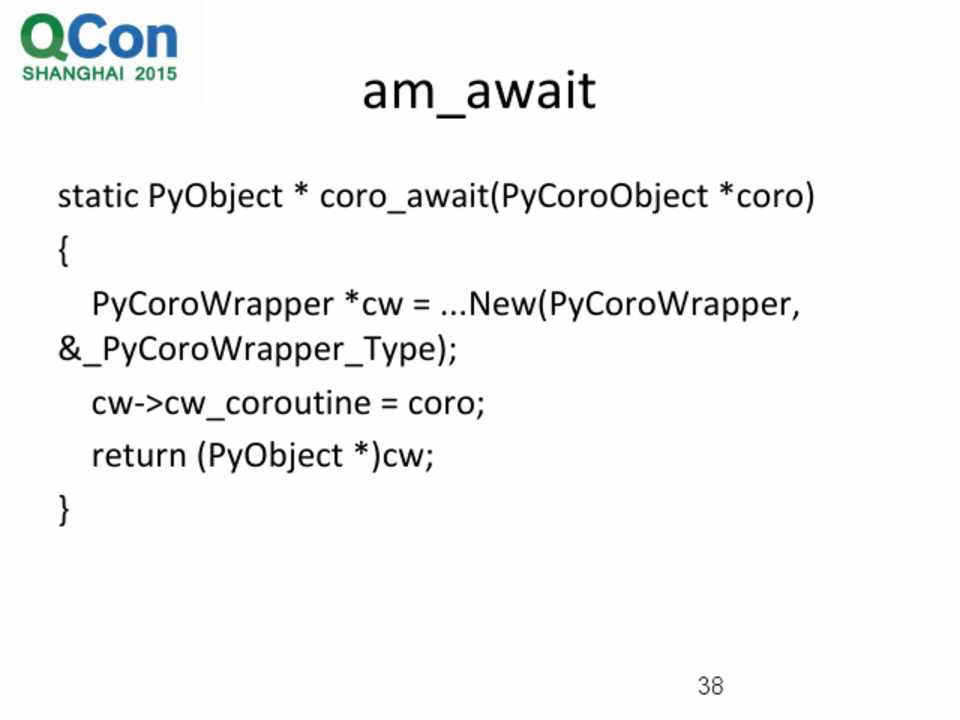 QCon
SHANGHAI 2015

am_await

static PyObject * coro_await(PyCoroObject *coro)
{
PyCoroWrapper *cw = ...New(PyCoroWrapper, &_PyCoroWrapper_Type);
cw->cw_coroutine = coro;
return (PyObject *)cw;
}

38